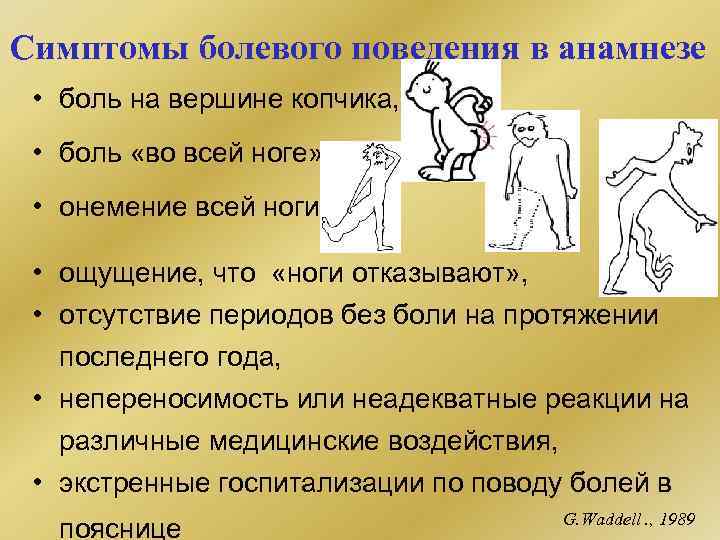 Симптомы болевого поведения в анамнезе

• боль на вершине копчика,

• боль «во всей ноге»

• онемение всей ноги

• ощущение, что «ноги отказывают»,

• отсутствие периодов без боли на протяжении последнего года,

• непереносимость или неадекватные реакции на различные медицинские воздействия,

• экстренные госпитализации по поводу болей в пояснице

G.Waddell ., 1989